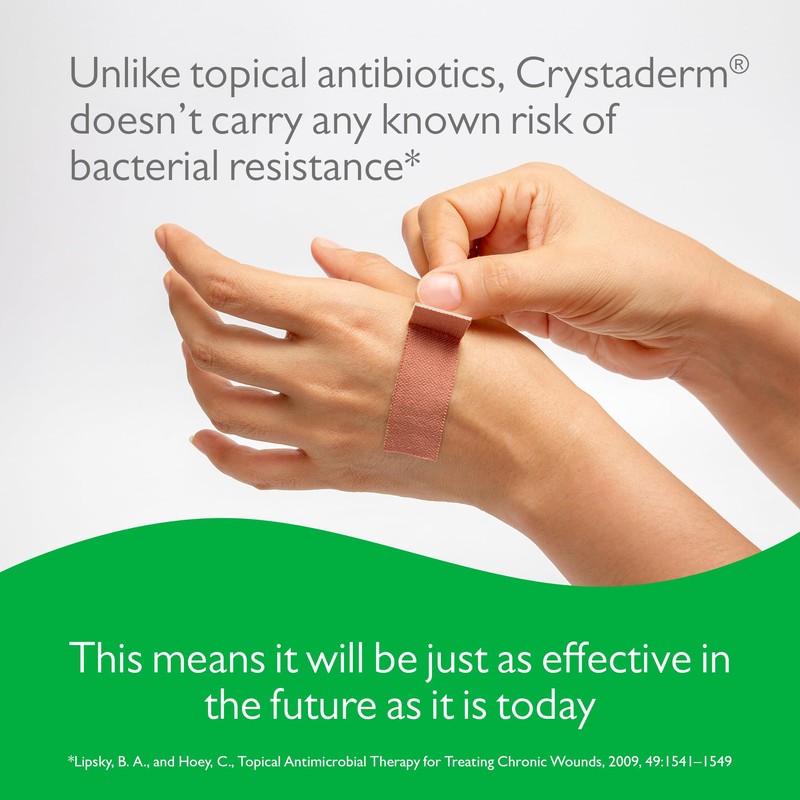 Unlike topical antibiotics, Crystaderm® doesn't carry any known risk of bacterial resistance*

This means it will be just as effective in the future as it is today

*Lipsky, B. A., and Hoey, C., Topical Antimicrobial Therapy for Treating Chronic Wounds, 2009, 49:1541–1549